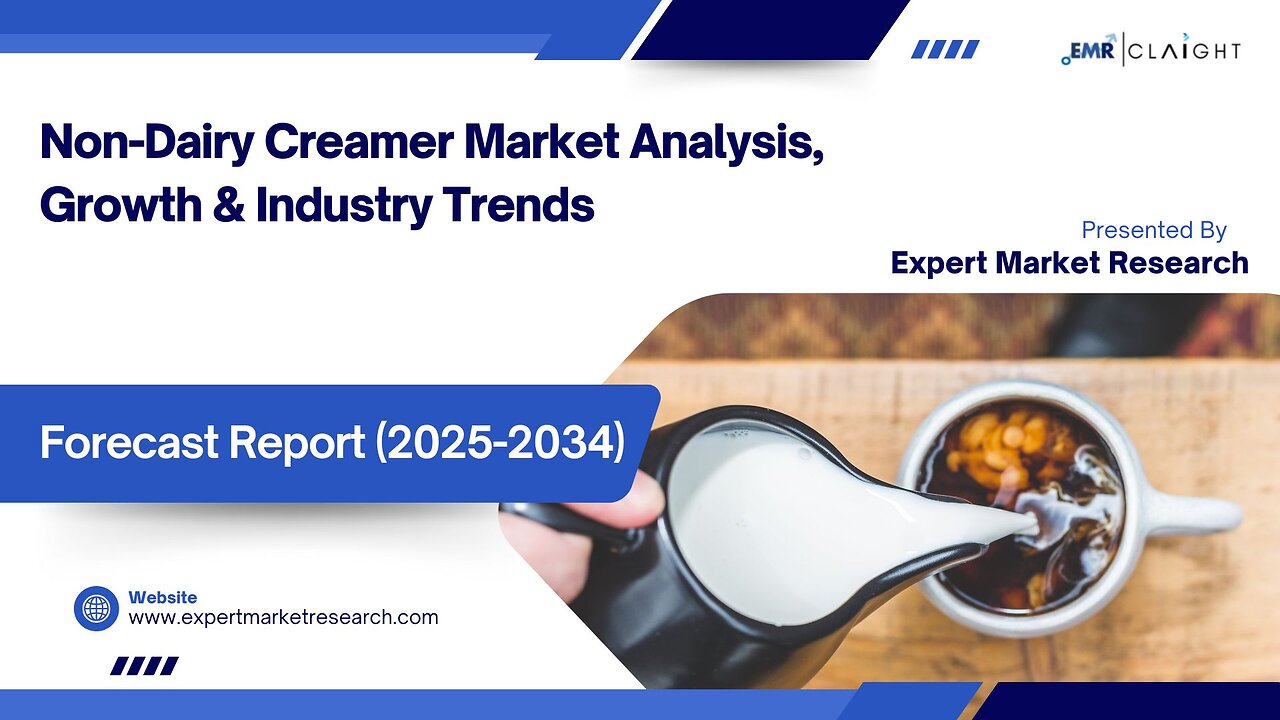 EMR | CLAIGHT

Non-Dairy Creamer Market Analysis, Growth & Industry Trends

Presented By
Expert Market Research

Forecast Report (2025-2034)

Website
www.expertmarketresearch.com